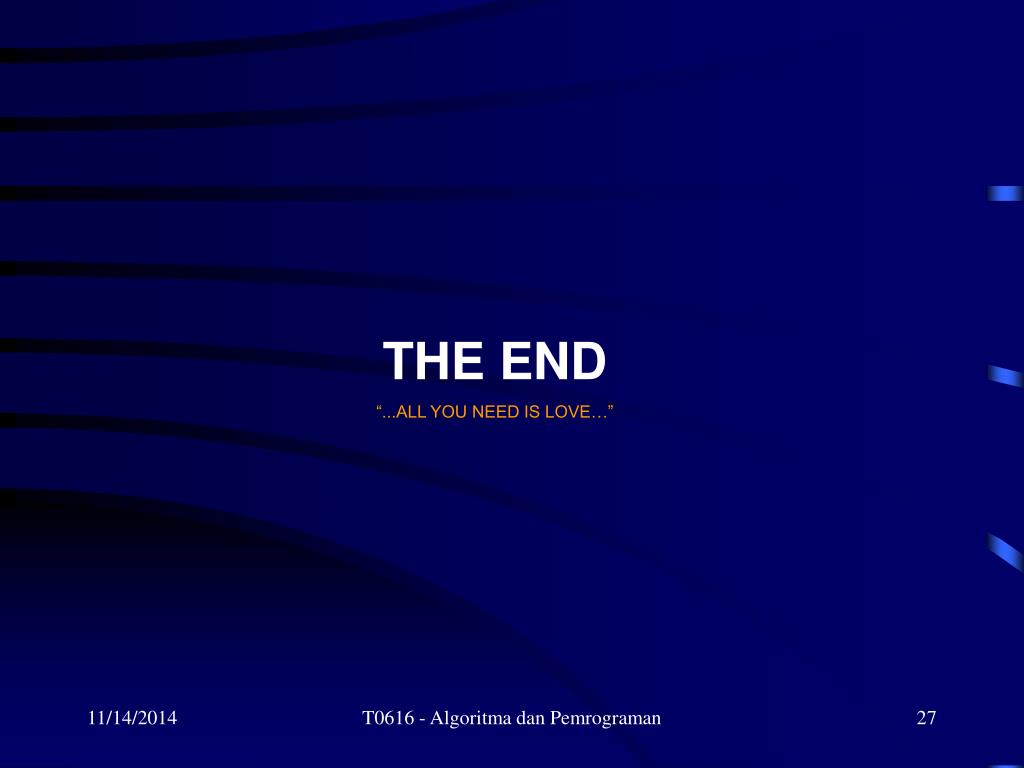 THE END

“...ALL YOU NEED IS LOVE…”

11/14/2014

T0616 - Algoritma dan Pemrograman

27